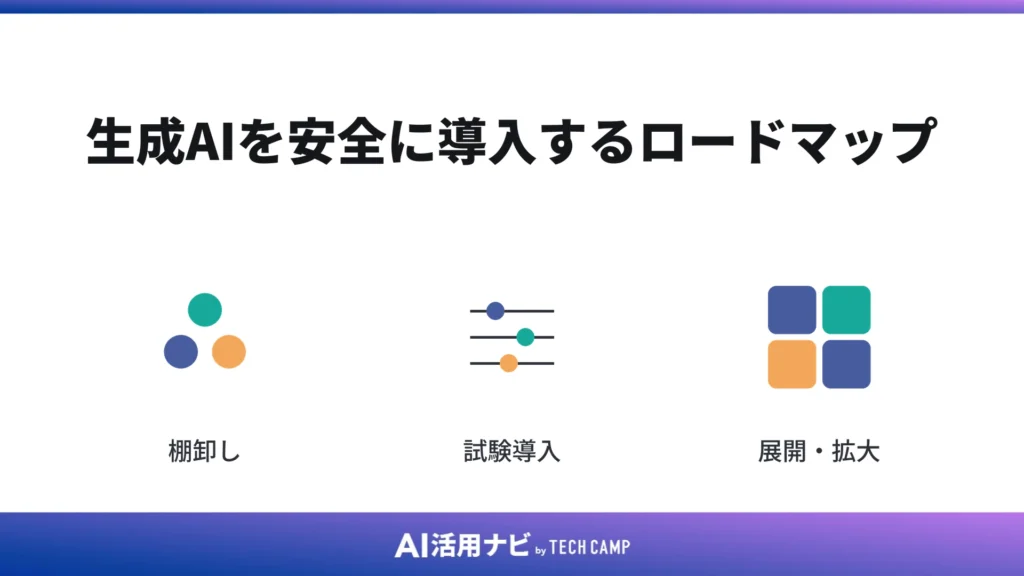 生成AIを安全に導入するロードマップ

棚卸し

試験導入

展開・拡大

AI活用ナビ by TECH CAMP